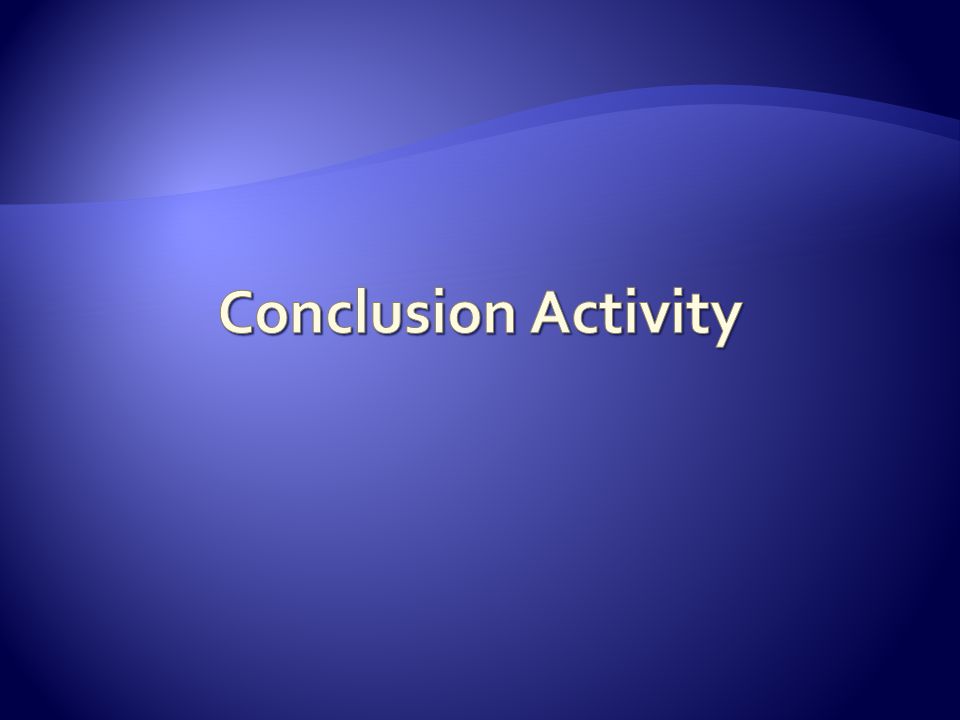 Conclusion Activity